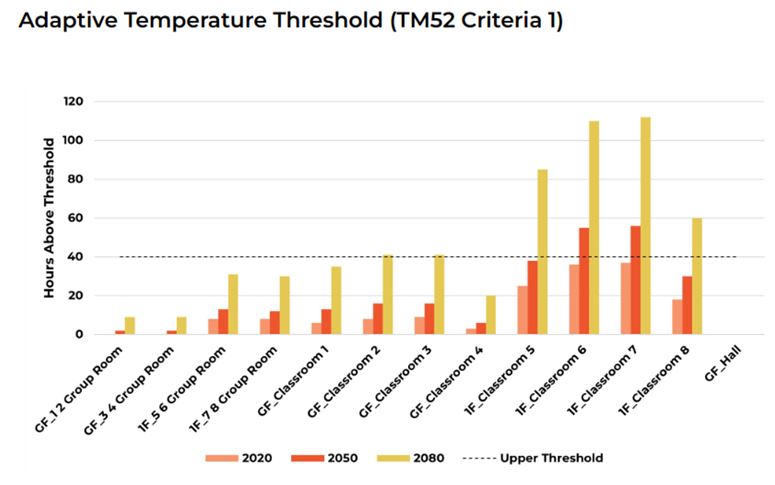 Adaptive Temperature Threshold (TM52 Criteria 1)

Hours Above Threshold

120
100
80
60
40
20
0

GF_1 2 Group Room
GF_3 4 Group Room
1F_5 6 Group Room
1F_7 8 Group Room
GF_Classroom 1
GF_Classroom 2
GF_Classroom 3
GF_Classroom 4
1F_Classroom 5
1F_Classroom 6
1F_Classroom 7
1F_Classroom 8
GF_Hall

2020
2050
2080
Upper Threshold